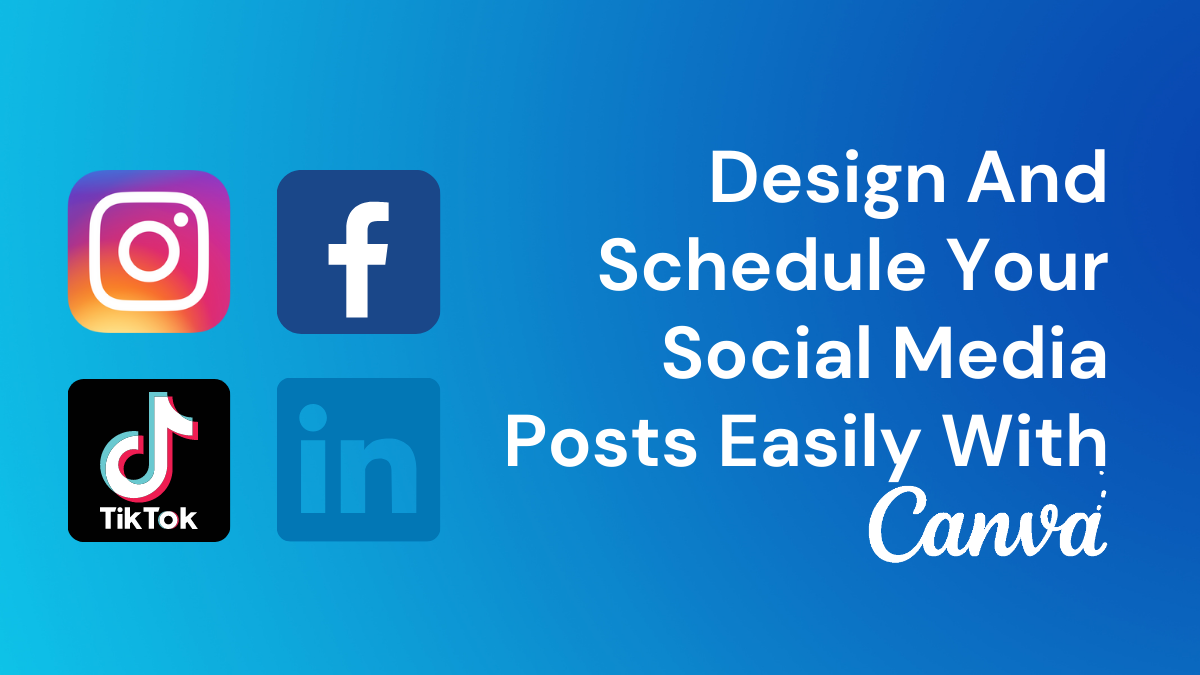 f

TikTok

in

Design And Schedule Your Social Media Posts Easily With Canva